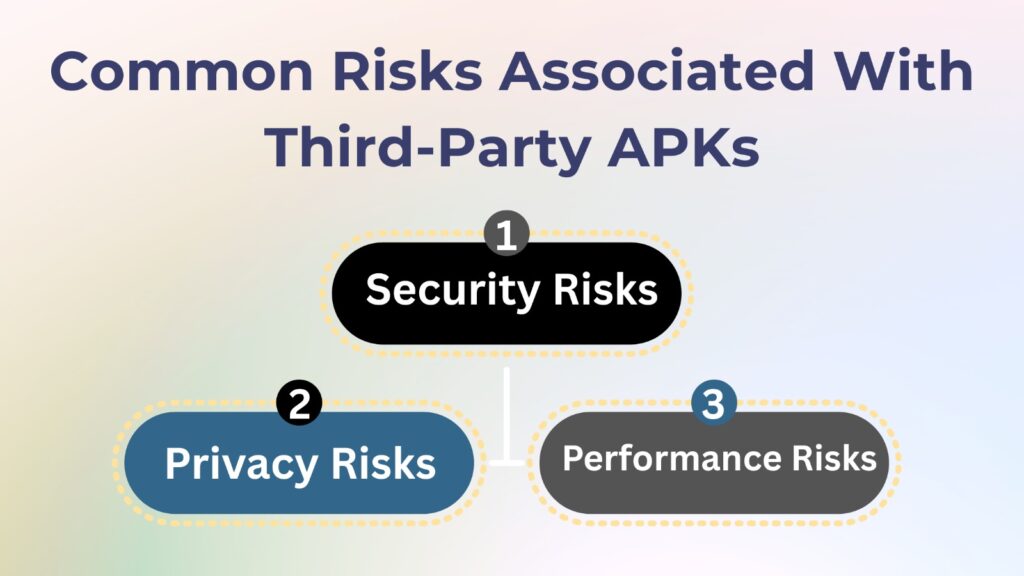 Common Risks Associated With Third-Party APKs

1
Security Risks

2
Privacy Risks

3
Performance Risks